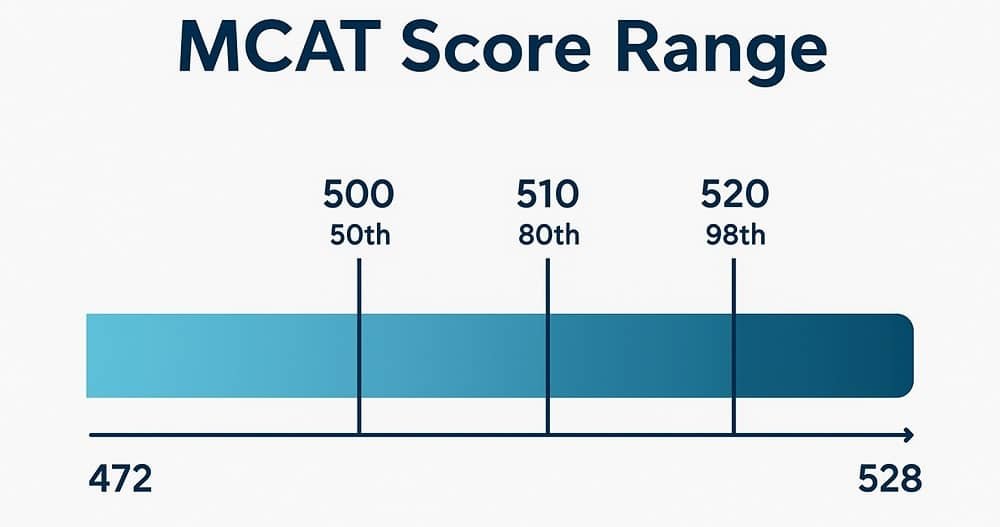 MCAT Score Range

500
50th

510
80th

520
98th

472

528